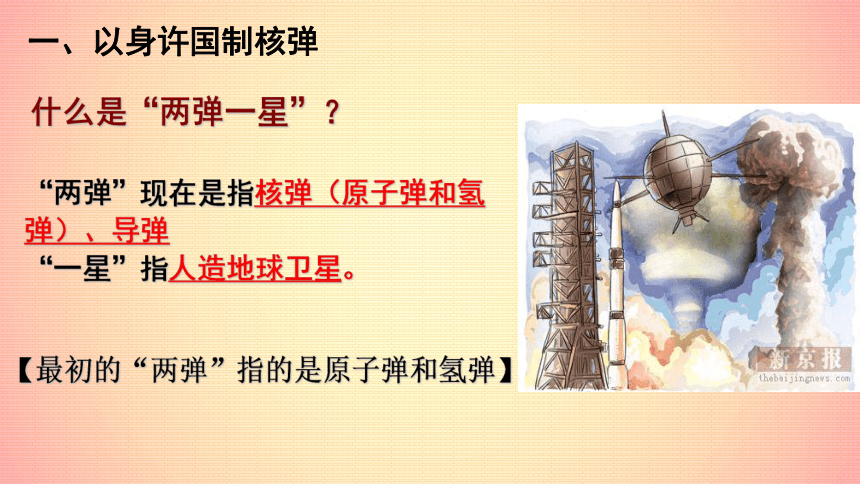 一、以身许国制核弹

什么是“两弹一星”？

“两弹”现在是指核弹（原子弹和氢弹）、导弹
“一星”指人造地球卫星。

【最初的“两弹”指的是原子弹和氢弹】

新京报
thebeijingnews.com